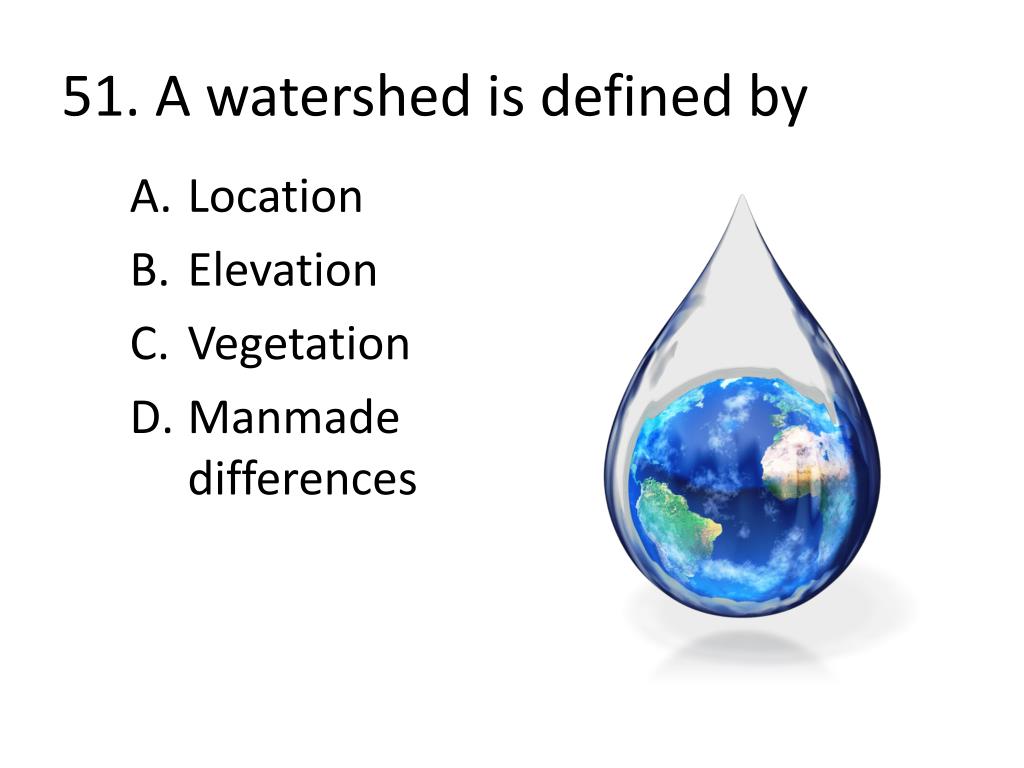 51. A watershed is defined by

A. Location
B. Elevation
C. Vegetation
D. Manmade differences